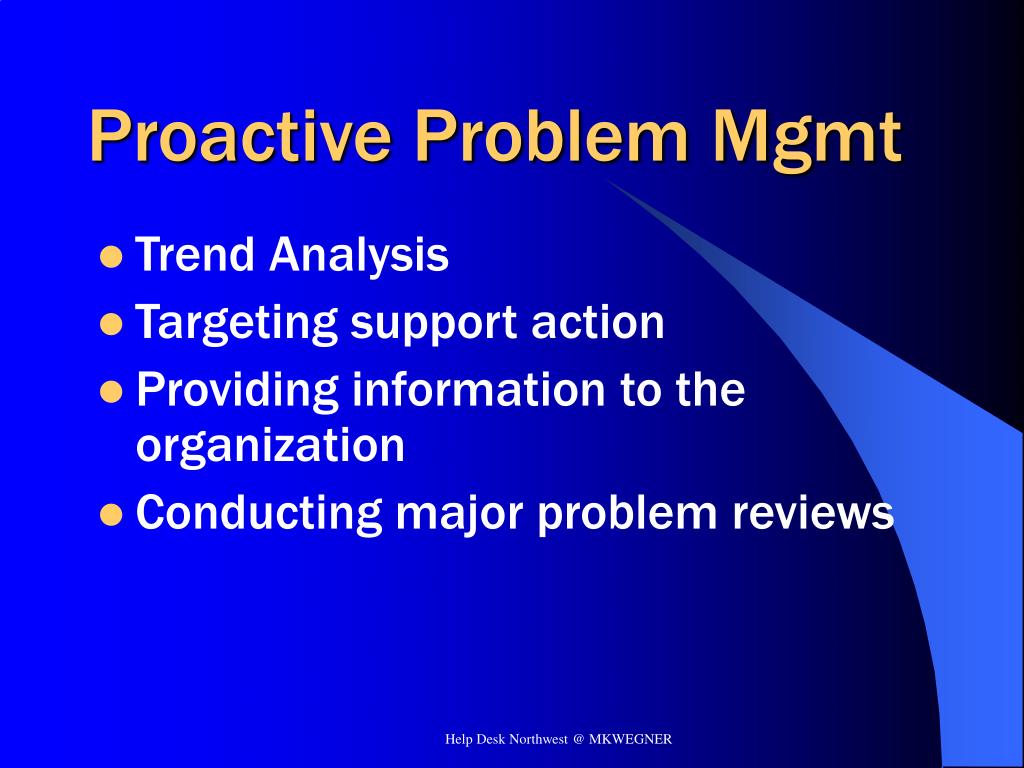 Proactive Problem Mgmt

- Trend Analysis
- Targeting support action
- Providing information to the organization
- Conducting major problem reviews

Help Desk Northwest @ MKWEGNER